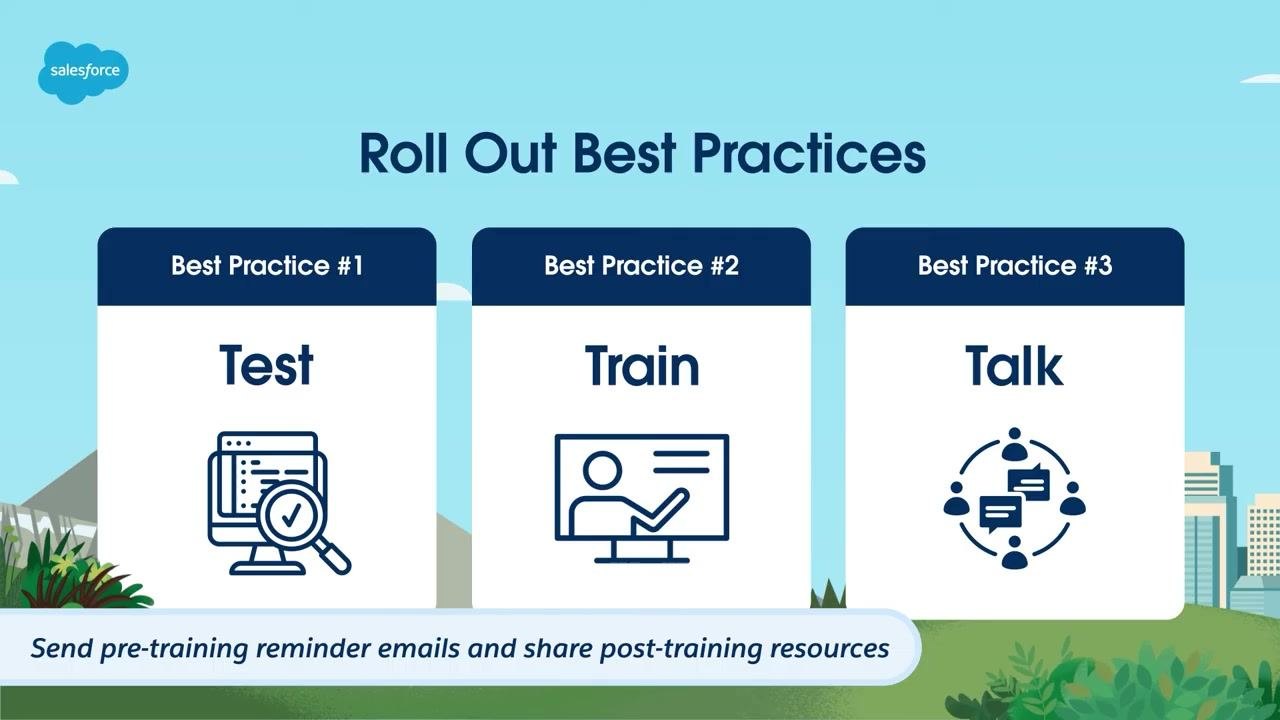 salesforce

Roll Out Best Practices

Best Practice #1

Test

Best Practice #2

Train

Best Practice #3

Talk

Send pre-training reminder emails and share post-training resources